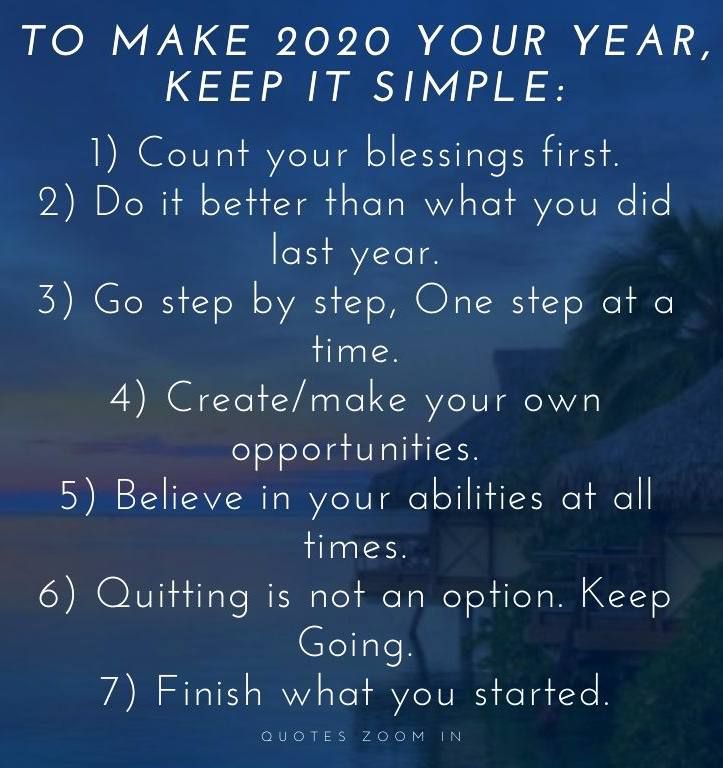 TO MAKE 2020 YOUR YEAR, KEEP IT SIMPLE:

1) Count your blessings first.
2) Do it better than what you did last year.
3) Go step by step, One step at a time.
4) Create/make your own opportunities.
5) Believe in your abilities at all times.
6) Quitting is not an option. Keep Going.
7) Finish what you started.

QUOTES ZOOM IN